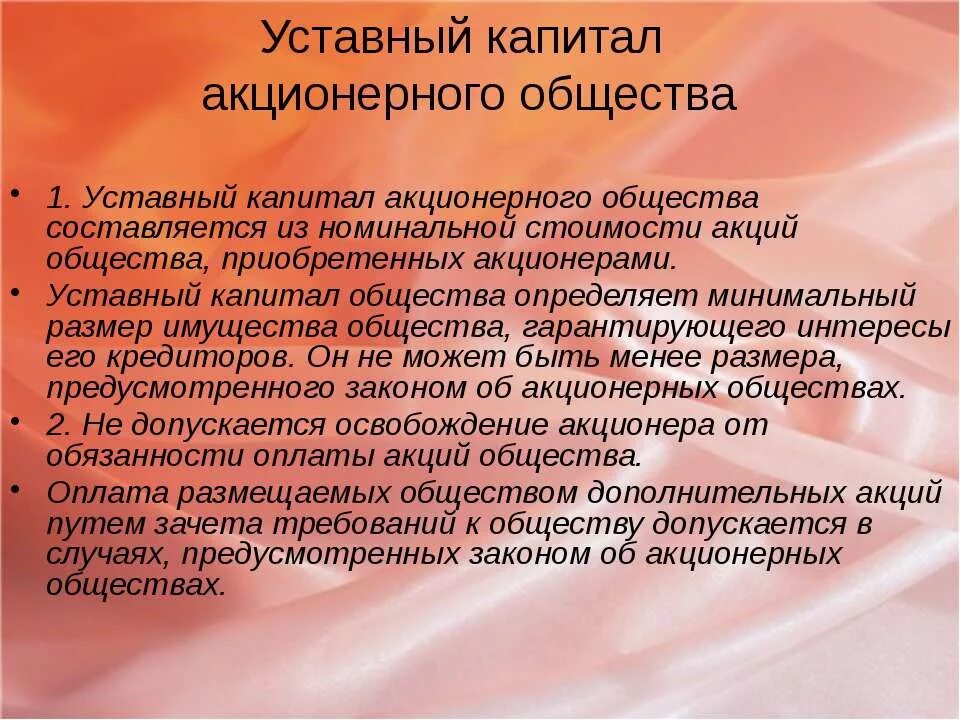 Уставный капитал акционерного общества

• 1. Уставный капитал акционерного общества составляется из номинальной стоимости акций общества, приобретенных акционерами.
• Уставный капитал общества определяет минимальный размер имущества общества, гарантирующего интересы его кредиторов. Он не может быть менее размера, предусмотренного законом об акционерных обществах.
• 2. Не допускается освобождение акционера от обязанности оплаты акций общества.
• Оплата размещаемых обществом дополнительных акций путем зачета требований к обществу допускается в случаях, предусмотренных законом об акционерных обществах.